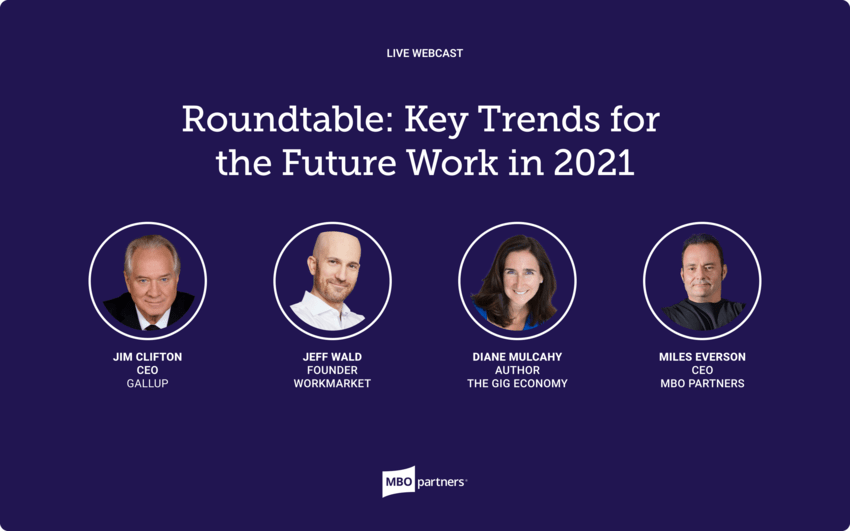 LIVE WEBCAST

Roundtable: Key Trends for the Future Work in 2021

JIM CLIFTON
CEO
GALLUP

JEFF WALD
FOUNDER
WORKMARKET

DIANE MULCAHY
AUTHOR
THE GIG ECONOMY

MILES EVERSON
CEO
MBO PARTNERS

MBO partners